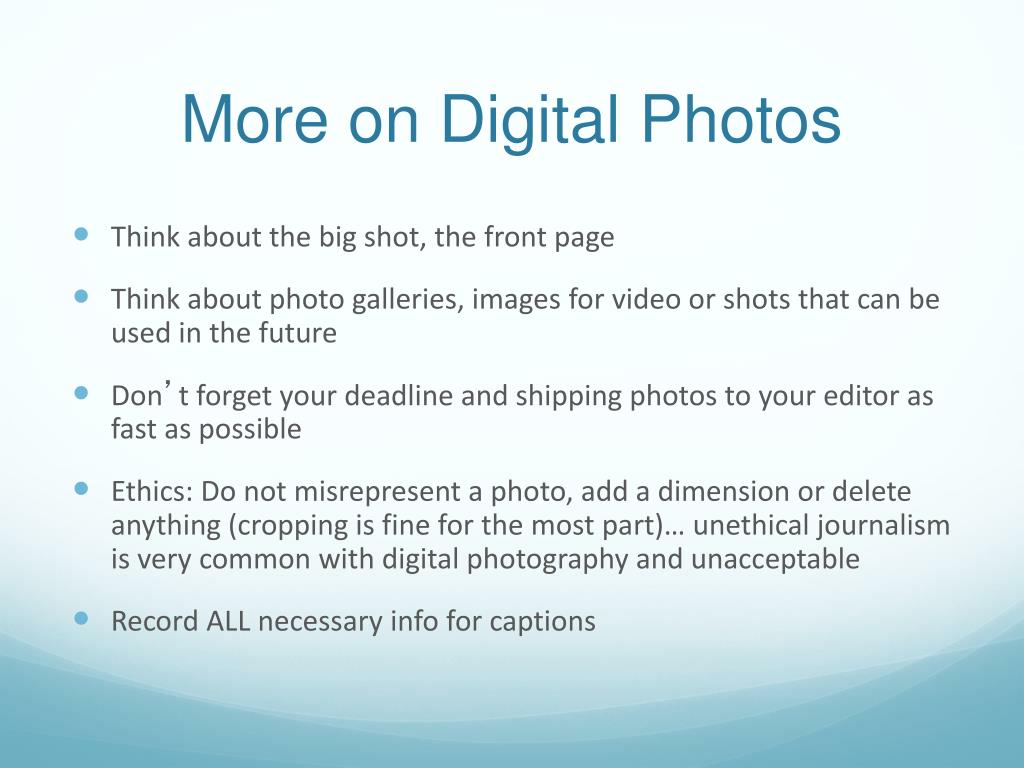 More on Digital Photos

Think about the big shot, the front page

Think about photo galleries, images for video or shots that can be used in the future

Don’t forget your deadline and shipping photos to your editor as fast as possible

Ethics: Do not misrepresent a photo, add a dimension or delete anything (cropping is fine for the most part)… unethical journalism is very common with digital photography and unacceptable

Record ALL necessary info for captions